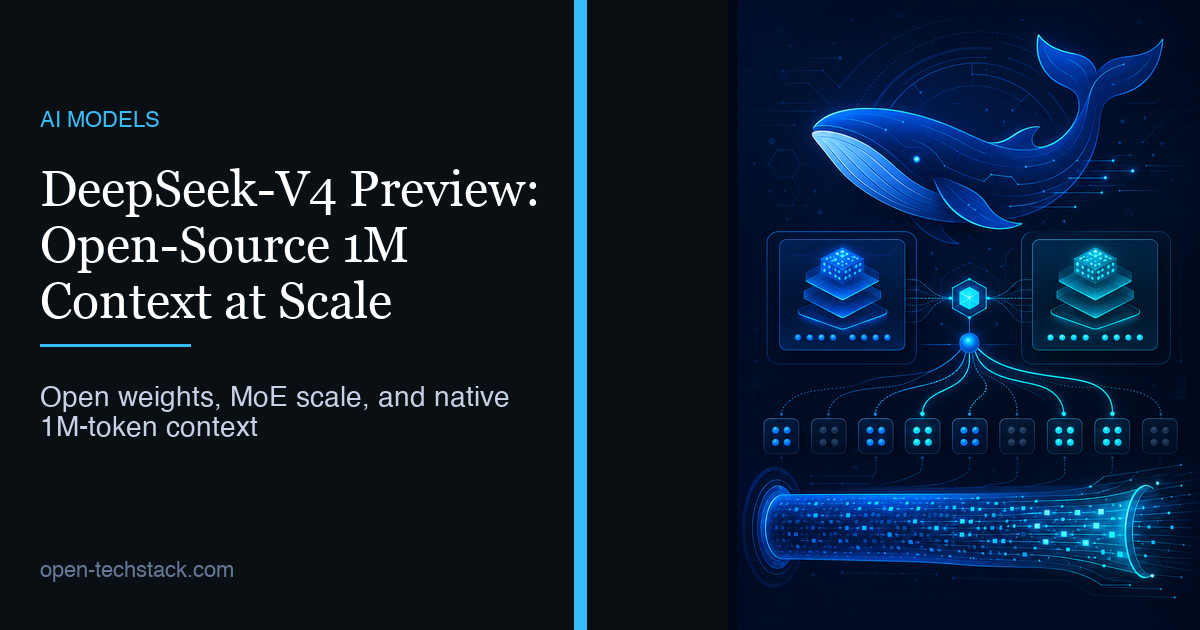 AI MODELS

DeepSeek-V4 Preview: Open-Source 1M Context at Scale

Open weights, MoE scale, and native 1M-token context

open-techstack.com